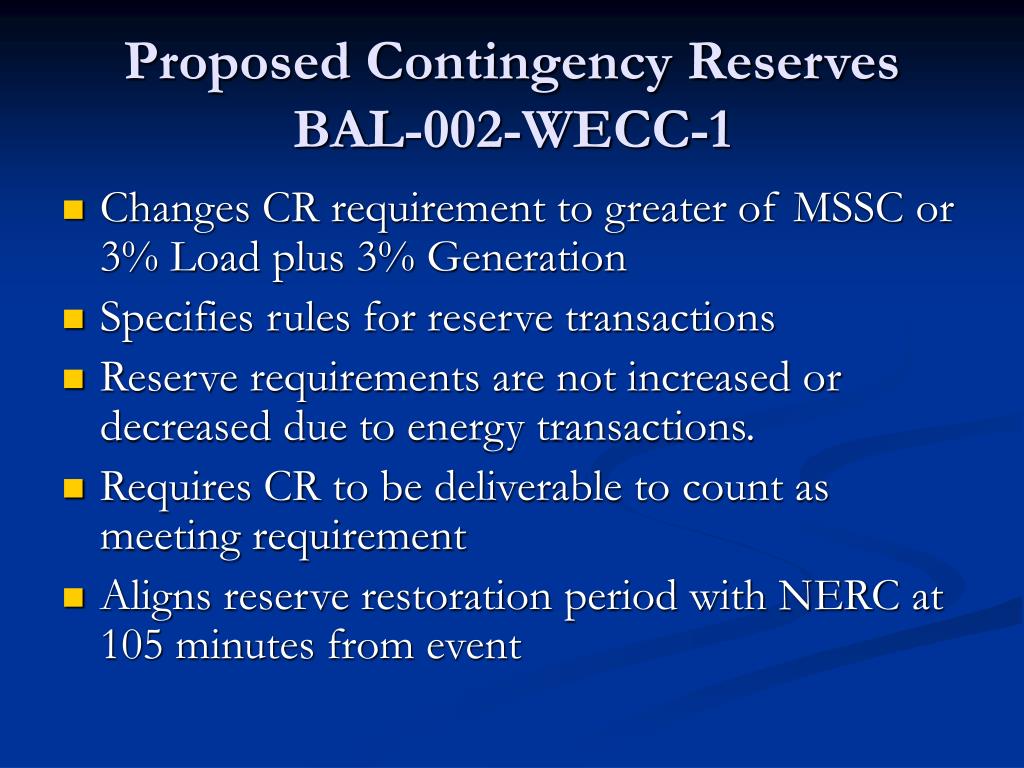 Proposed Contingency Reserves BAL-002-WECC-1

- Changes CR requirement to greater of MSSC or 3% Load plus 3% Generation
- Specifies rules for reserve transactions
- Reserve requirements are not increased or decreased due to energy transactions.
- Requires CR to be deliverable to count as meeting requirement
- Aligns reserve restoration period with NERC at 105 minutes from event